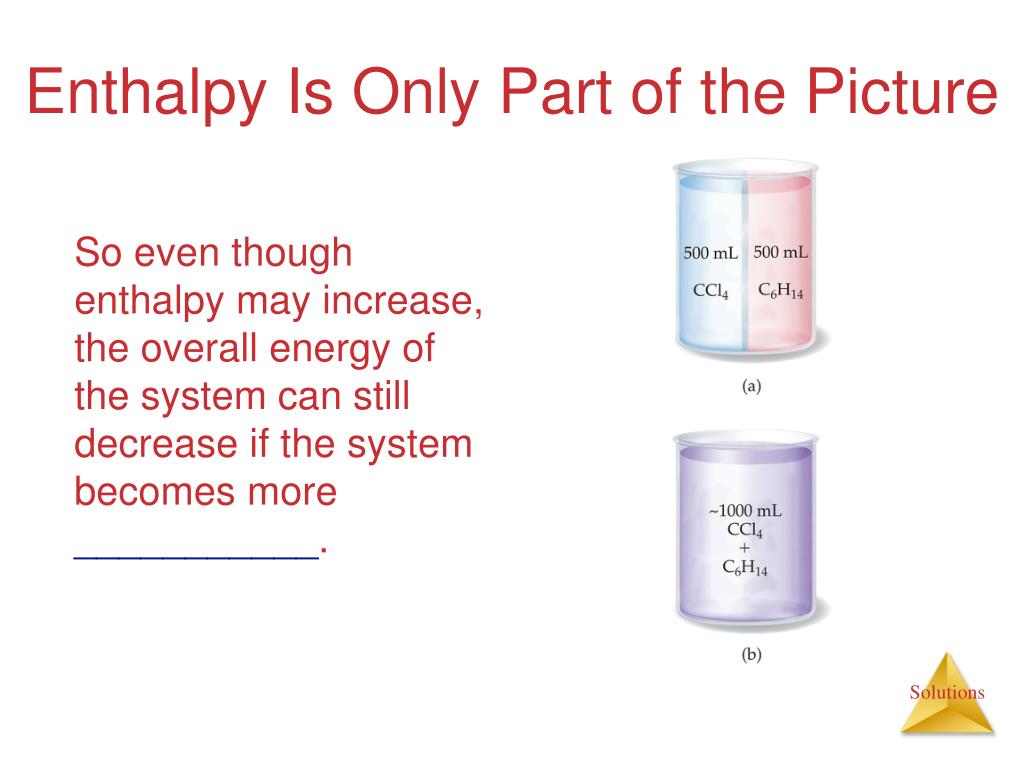 Enthalpy Is Only Part of the Picture

So even though enthalpy may increase, the overall energy of the system can still decrease if the system becomes more ___________.

500 mL $CCl_4$

500 mL $C_6H_{14}$

(a)

~1000 mL $CCl_4$ + $C_6H_{14}$

(b)

Solutions